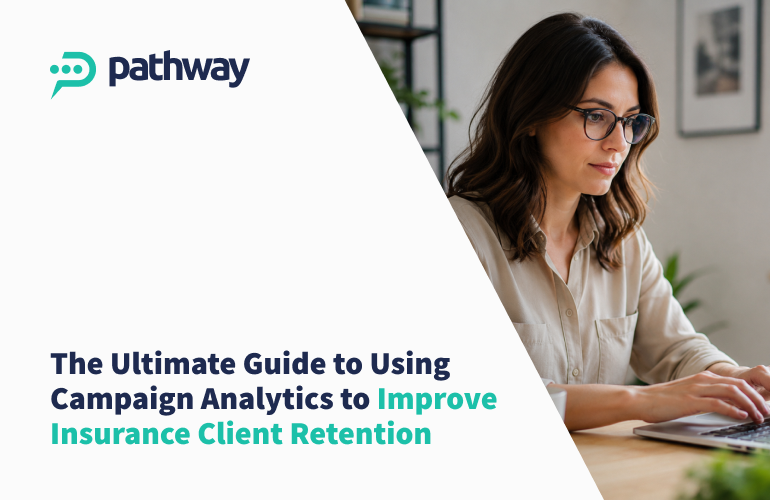 pathway

The Ultimate Guide to Using Campaign Analytics to Improve Insurance Client Retention